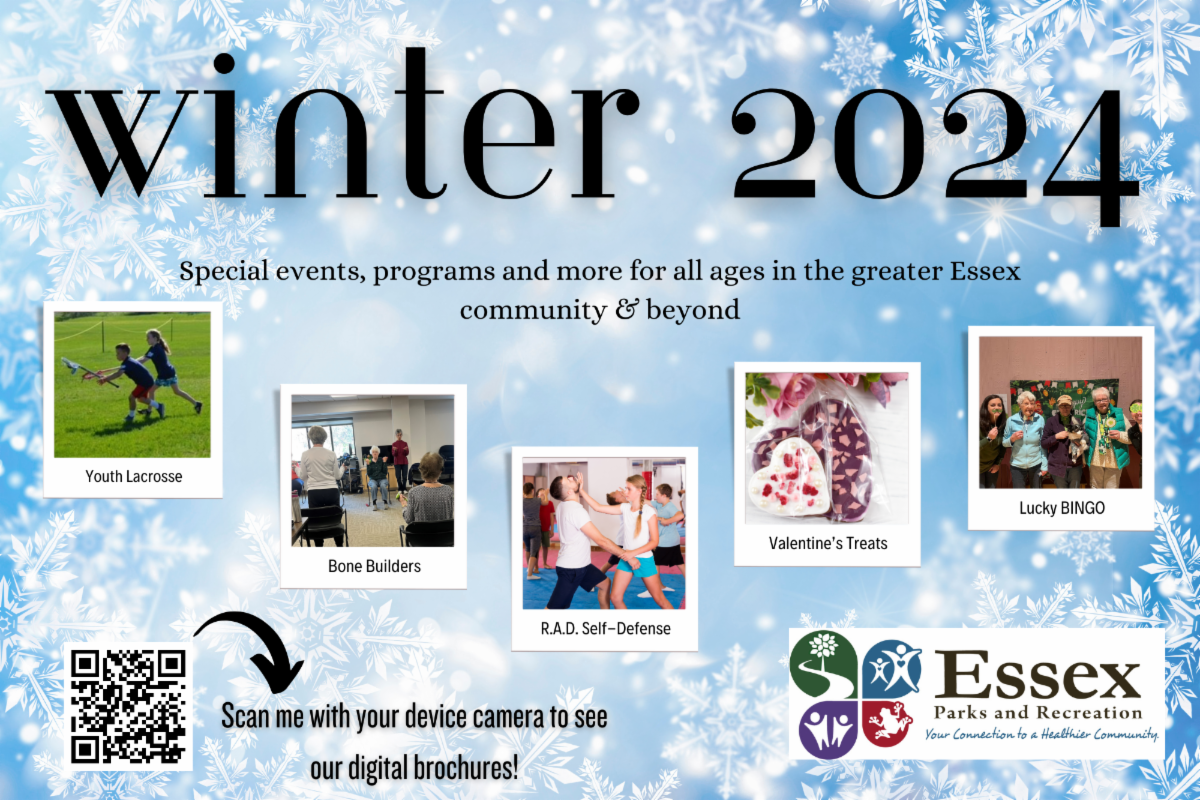 winter 2024

Special events, programs and more for all ages in the greater Essex community & beyond

Youth Lacrosse

Bone Builders

R.A.D. Self-Defense

Valentine's Treats

Lucky BINGO

Scan me with your device camera to see our digital brochures!

Essex
Parks and Recreation
Your Connection to a Healthier Community.